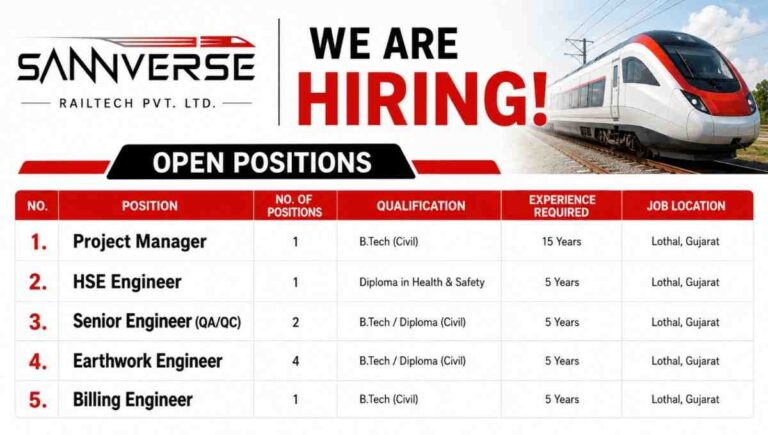 SANNVERSE
RAILTECH PVT. LTD.

WE ARE HIRING!

OPEN POSITIONS

| NO. | POSITION | NO. OF POSITIONS | QUALIFICATION | EXPERIENCE REQUIRED | JOB LOCATION |
|---|---|---|---|---|---|
| 1. | Project Manager | 1 | B.Tech (Civil) | 15 Years | Lothal, Gujarat |
| 2. | HSE Engineer | 1 | Diploma in Health & Safety | 5 Years | Lothal, Gujarat |
| 3. | Senior Engineer (QA/QC) | 2 | B.Tech / Diploma (Civil) | 5 Years | Lothal, Gujarat |
| 4. | Earthwork Engineer | 4 | B.Tech / Diploma (Civil) | 5 Years | Lothal, Gujarat |
| 5. | Billing Engineer | 1 | B.Tech (Civil) | 5 Years | Lothal, Gujarat |